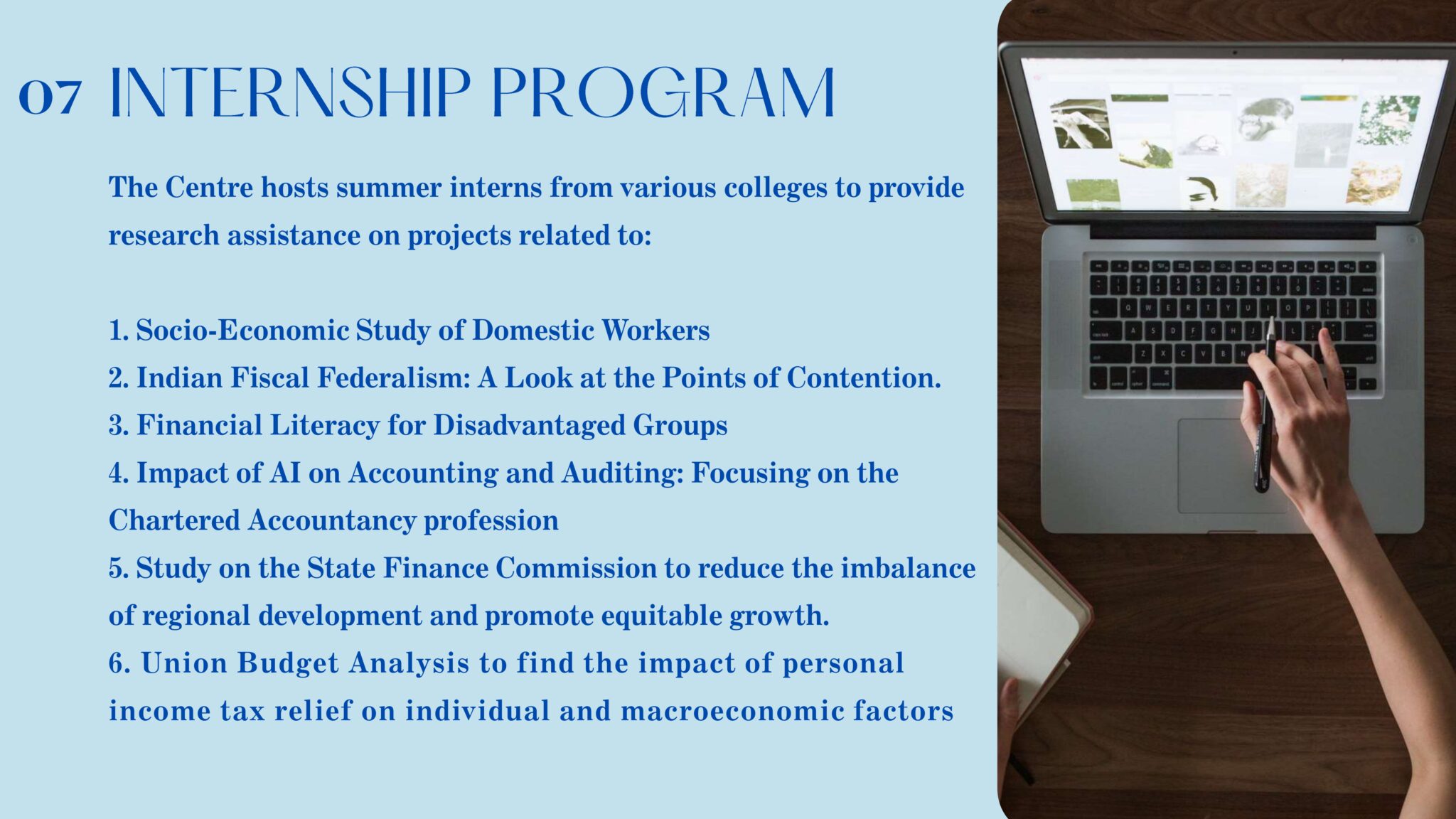 07 INTERNSHIP PROGRAM

The Centre hosts summer interns from various colleges to provide research assistance on projects related to:

1. Socio-Economic Study of Domestic Workers
2. Indian Fiscal Federalism: A Look at the Points of Contention.
3. Financial Literacy for Disadvantaged Groups
4. Impact of AI on Accounting and Auditing: Focusing on the Chartered Accountancy profession
5. Study on the State Finance Commission to reduce the imbalance of regional development and promote equitable growth.
6. Union Budget Analysis to find the impact of personal income tax relief on individual and macroeconomic factors